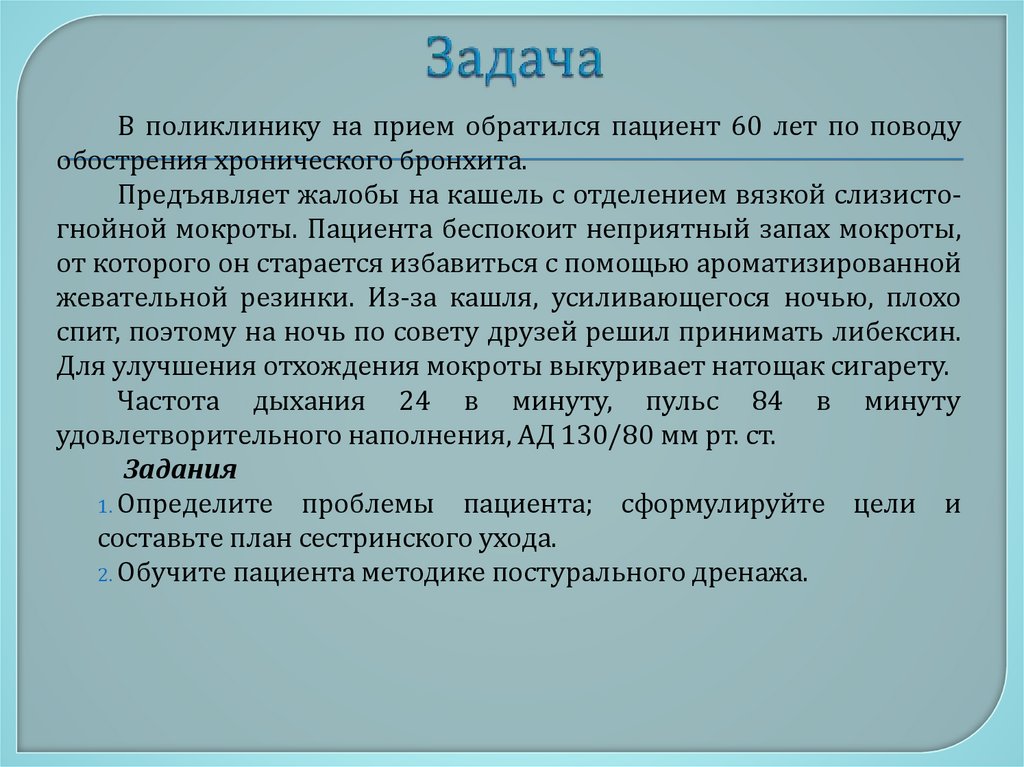 Задача

В поликлинику на прием обратился пациент 60 лет по поводу обострения хронического бронхита.

Предъявляет жалобы на кашель с отделением вязкой слизисто-гнойной мокроты. Пациента беспокоит неприятный запах мокроты, от которого он старается избавиться с помощью ароматизированной жевательной резинки. Из-за кашля, усиливающегося ночью, плохо спит, поэтому на ночь по совету друзей решил принимать либексин. Для улучшения отхождения мокроты выкуривает натощак сигарету.

Частота дыхания 24 в минуту, пульс 84 в минуту удовлетворительного наполнения, АД 130/80 мм рт. ст.

Задания

1. Определите проблемы пациента; сформулируйте цели и составьте план сестринского ухода.
2. Обучите пациента методике постурального дренажа.